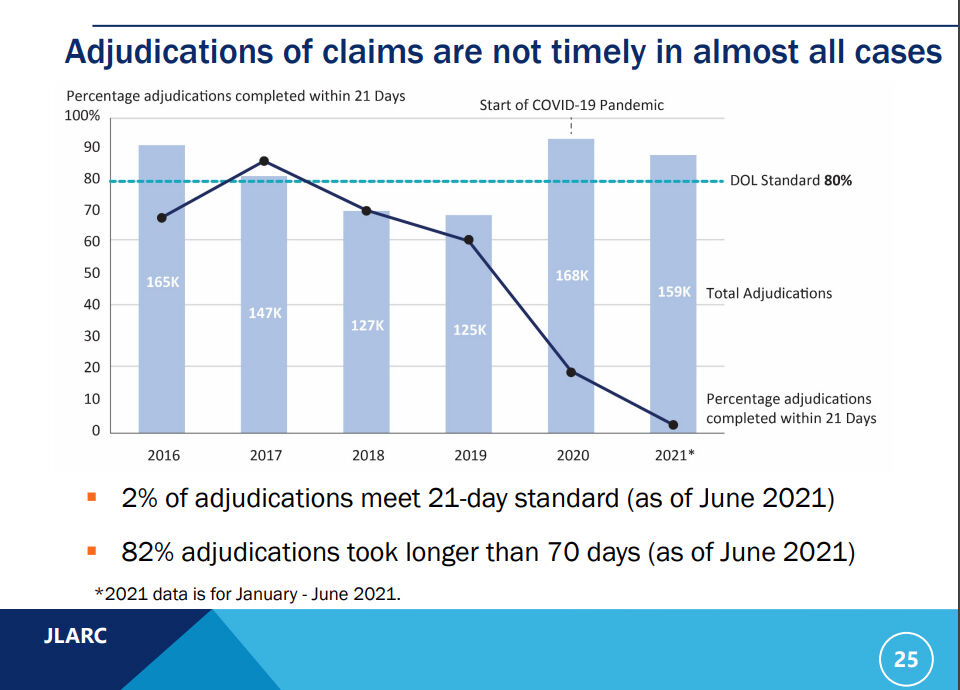 Adjudications of claims are not timely in almost all cases

Percentage adjudications completed within 21 Days

Start of COVID-19 Pandemic

100%
90
80
70
60
50
40
30
20
10
0

DOL Standard **80%**

165K
147K
127K
125K
168K
159K

Total Adjudications

Percentage adjudications completed within 21 Days

2016
2017
2018
2019
2020
2021*

▪ 2% of adjudications meet 21-day standard (as of June 2021)

▪ 82% adjudications took longer than 70 days (as of June 2021)

*2021 data is for January - June 2021.

JLARC

25